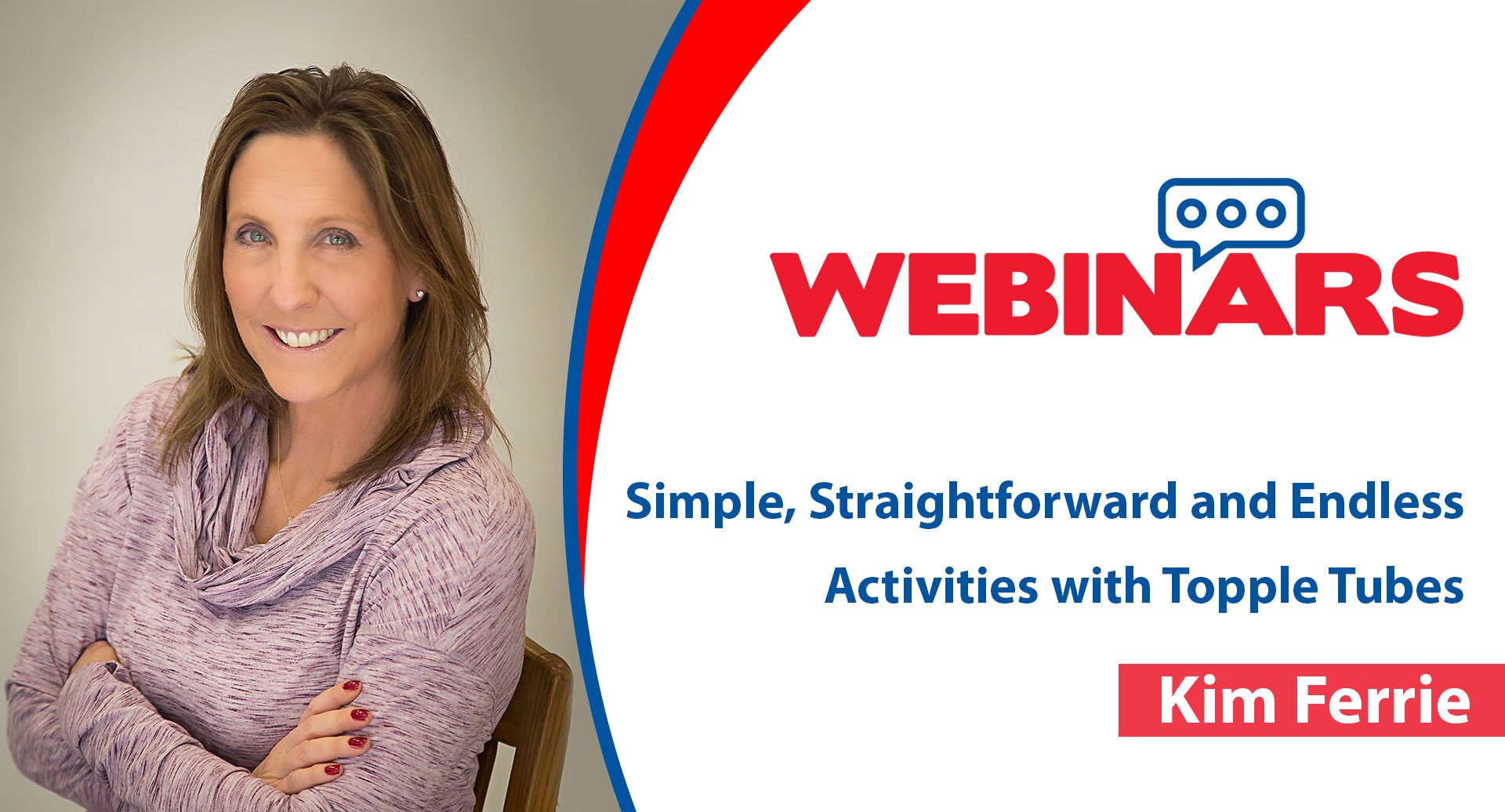 WEBINARS

Simple, Straightforward and Endless Activities with Topple Tubes

Kim Ferrie